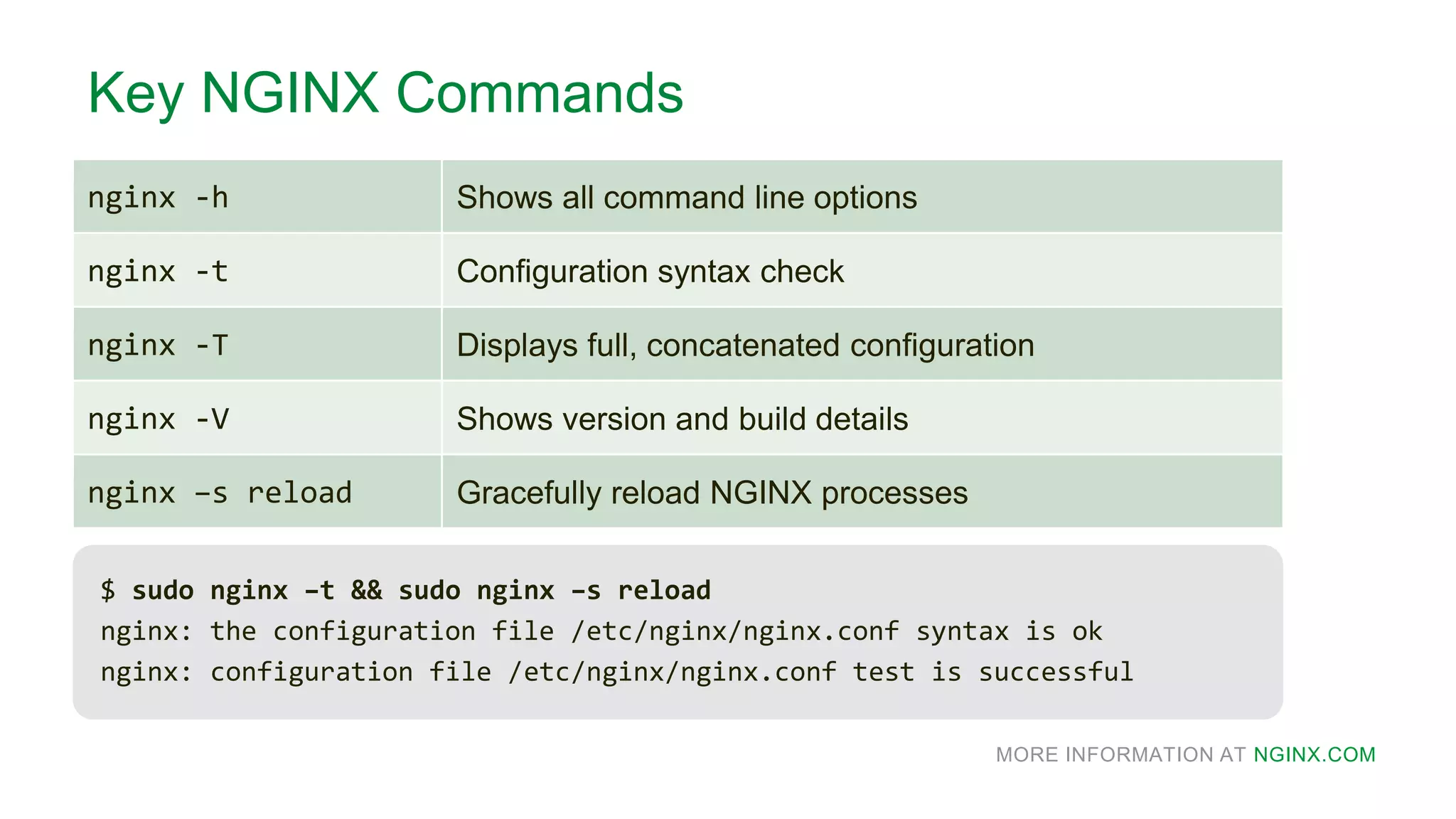 Key NGINX Commands

| | |
|---|---|
| nginx -h | Shows all command line options |
| nginx -t | Configuration syntax check |
| nginx -T | Displays full, concatenated configuration |
| nginx -V | Shows version and build details |
| nginx –s reload | Gracefully reload NGINX processes |

$ sudo nginx –t && sudo nginx –s reload
nginx: the configuration file /etc/nginx/nginx.conf syntax is ok
nginx: configuration file /etc/nginx/nginx.conf test is successful

MORE INFORMATION AT NGINX.COM